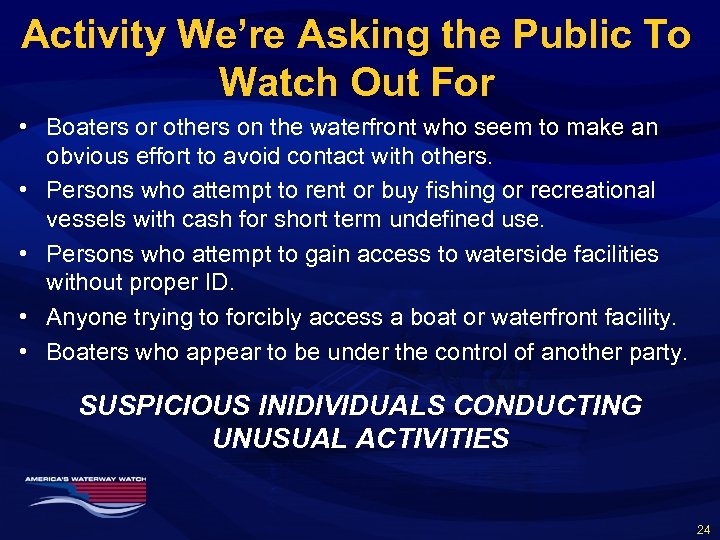 Activity We're Asking the Public To Watch Out For

• Boaters or others on the waterfront who seem to make an obvious effort to avoid contact with others.

• Persons who attempt to rent or buy fishing or recreational vessels with cash for short term undefined use.

• Persons who attempt to gain access to waterside facilities without proper ID.

• Anyone trying to forcibly access a boat or waterfront facility.

• Boaters who appear to be under the control of another party.

SUSPICIOUS INIDIVIDUALS CONDUCTING UNUSUAL ACTIVITIES

AMERICA'S WATERWAY WATCH

24